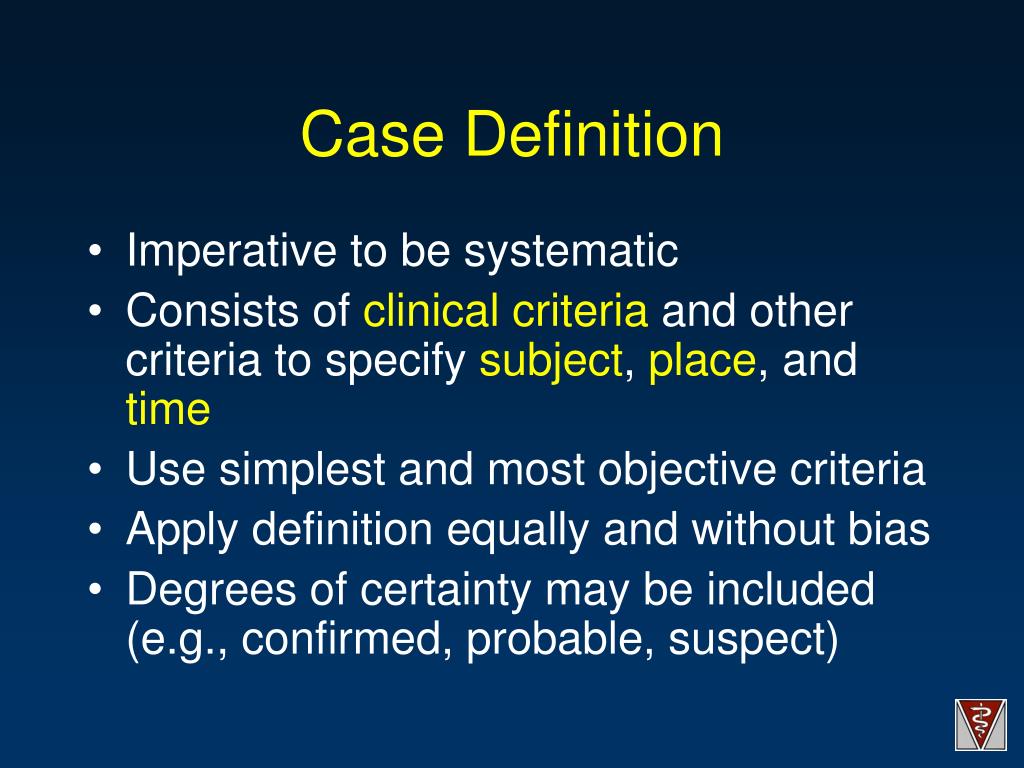 Case Definition

• Imperative to be systematic
• Consists of clinical criteria and other criteria to specify subject, place, and time
• Use simplest and most objective criteria
• Apply definition equally and without bias
• Degrees of certainty may be included (e.g., confirmed, probable, suspect)